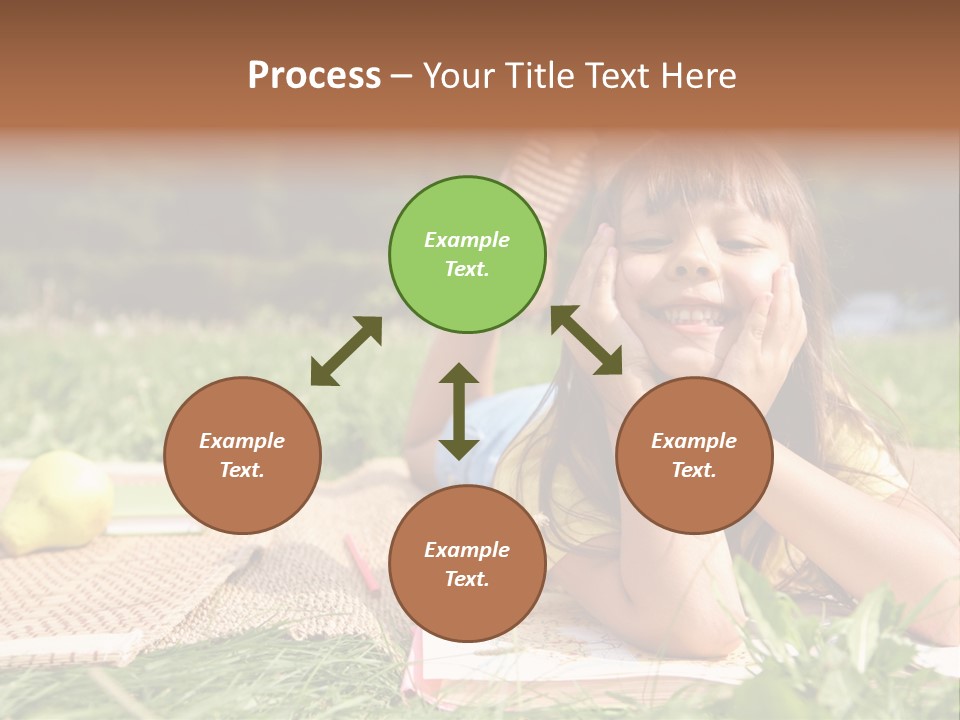 Process – Your Title Text Here

Example Text.

Example Text.

Example Text.

Example Text.